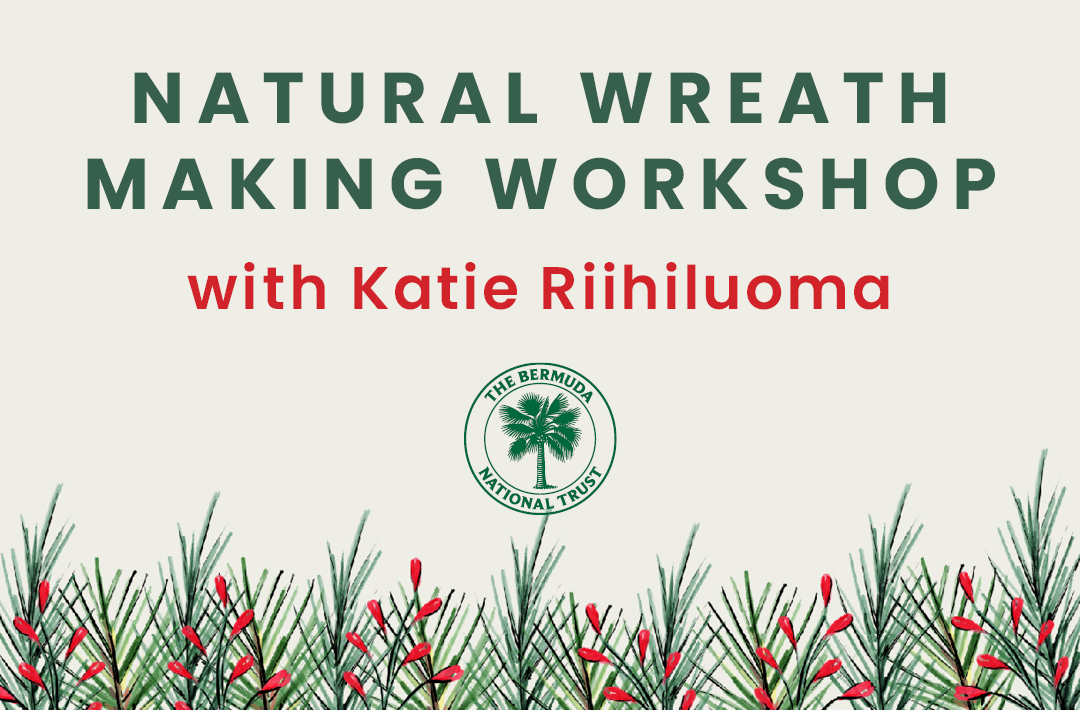 NATURAL WREATH MAKING WORKSHOP

with Katie Riihiluoma

THE BERMUDA NATIONAL TRUST